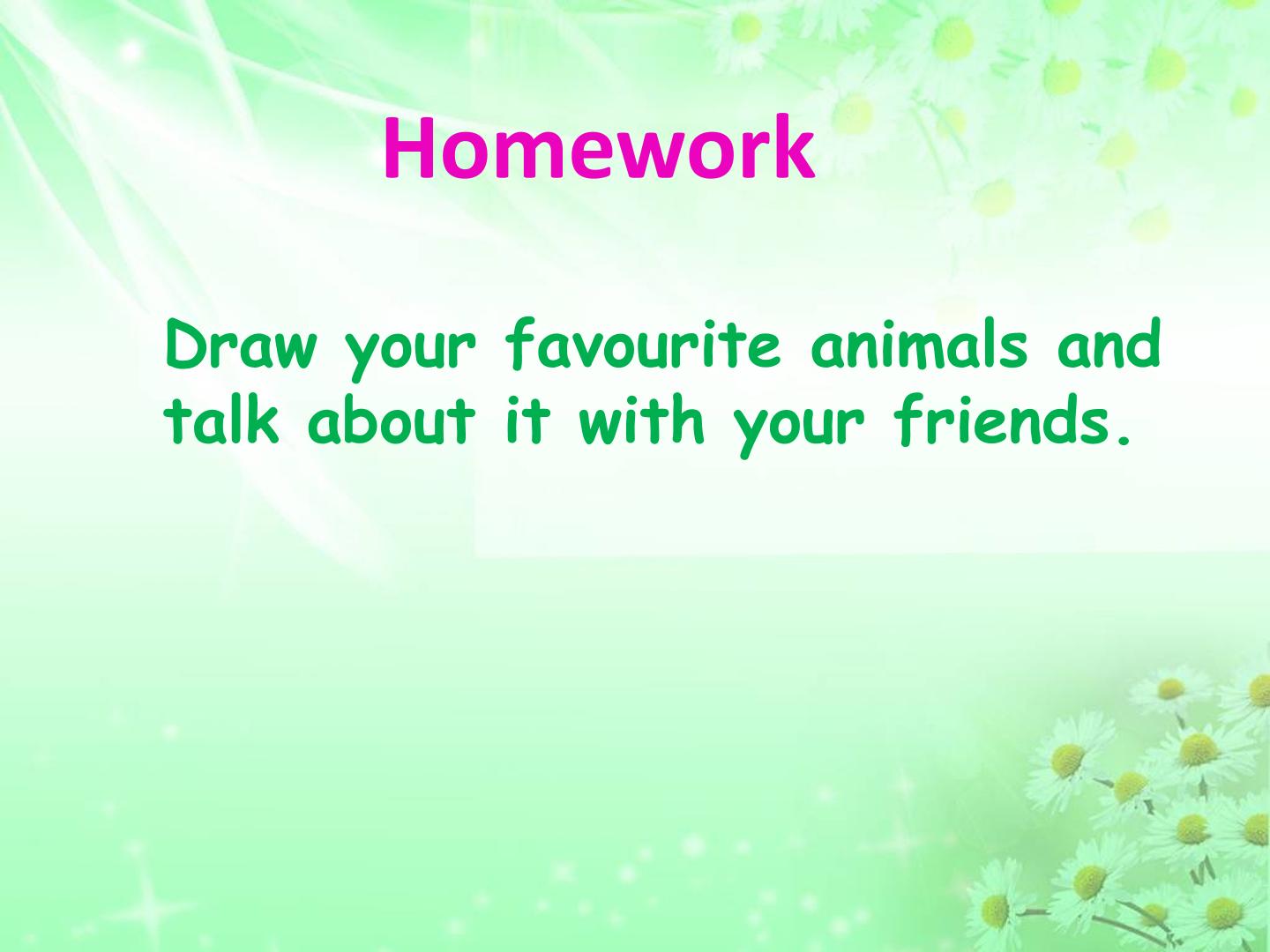 Homework

Draw your favourite animals and talk about it with your friends.